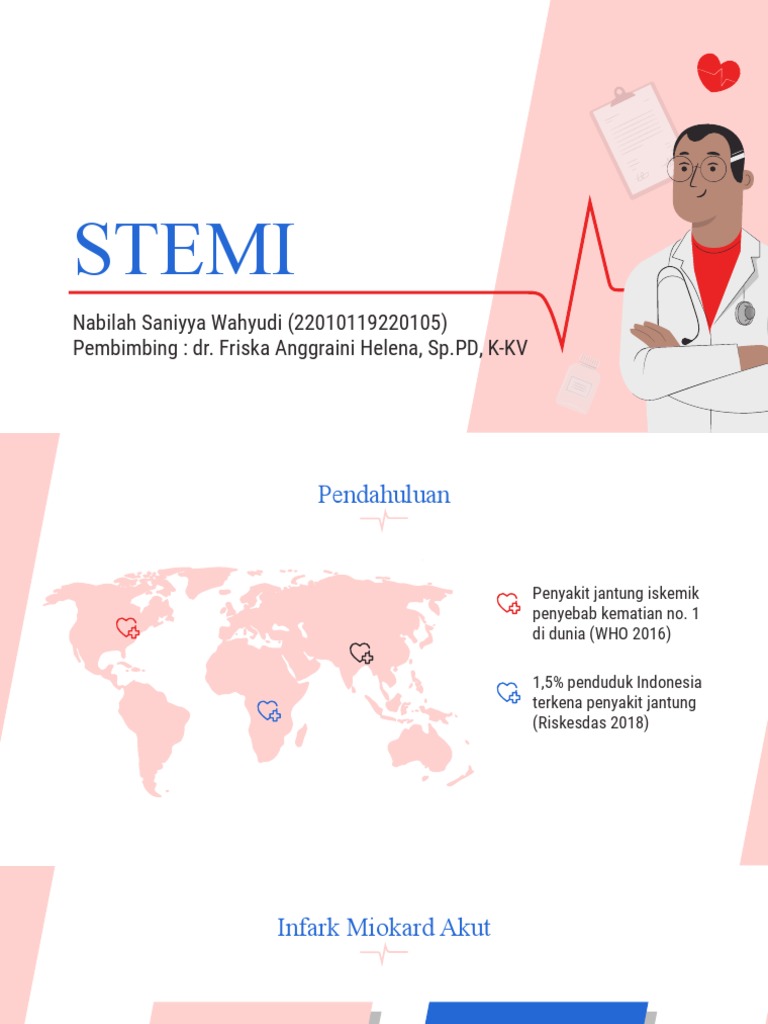 STEMI

Nabilah Saniyya Wahyudi (22010119220105)
Pembimbing : dr. Friska Anggraini Helena, Sp.PD, K-KV

Pendahuluan

Penyakit jantung iskemik penyebab kematian no. 1 di dunia (WHO 2016)

1,5% penduduk Indonesia terkena penyakit jantung (Riskesdas 2018)

Infark Miokard Akut